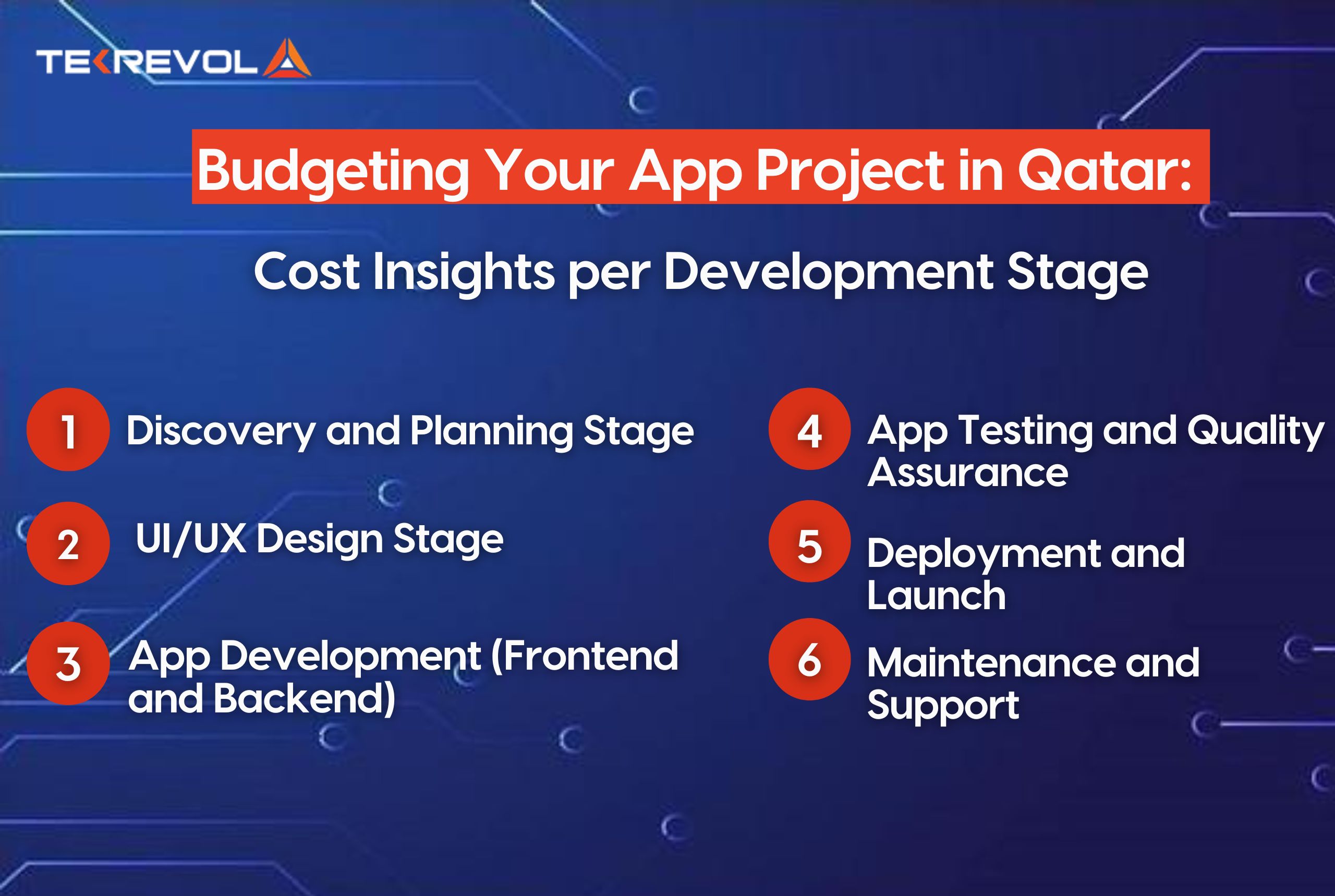 TEKREVOL

Budgeting Your App Project in Qatar:

Cost Insights per Development Stage

1 Discovery and Planning Stage

2 UI/UX Design Stage

3 App Development (Frontend and Backend)

4 App Testing and Quality Assurance

5 Deployment and Launch

6 Maintenance and Support